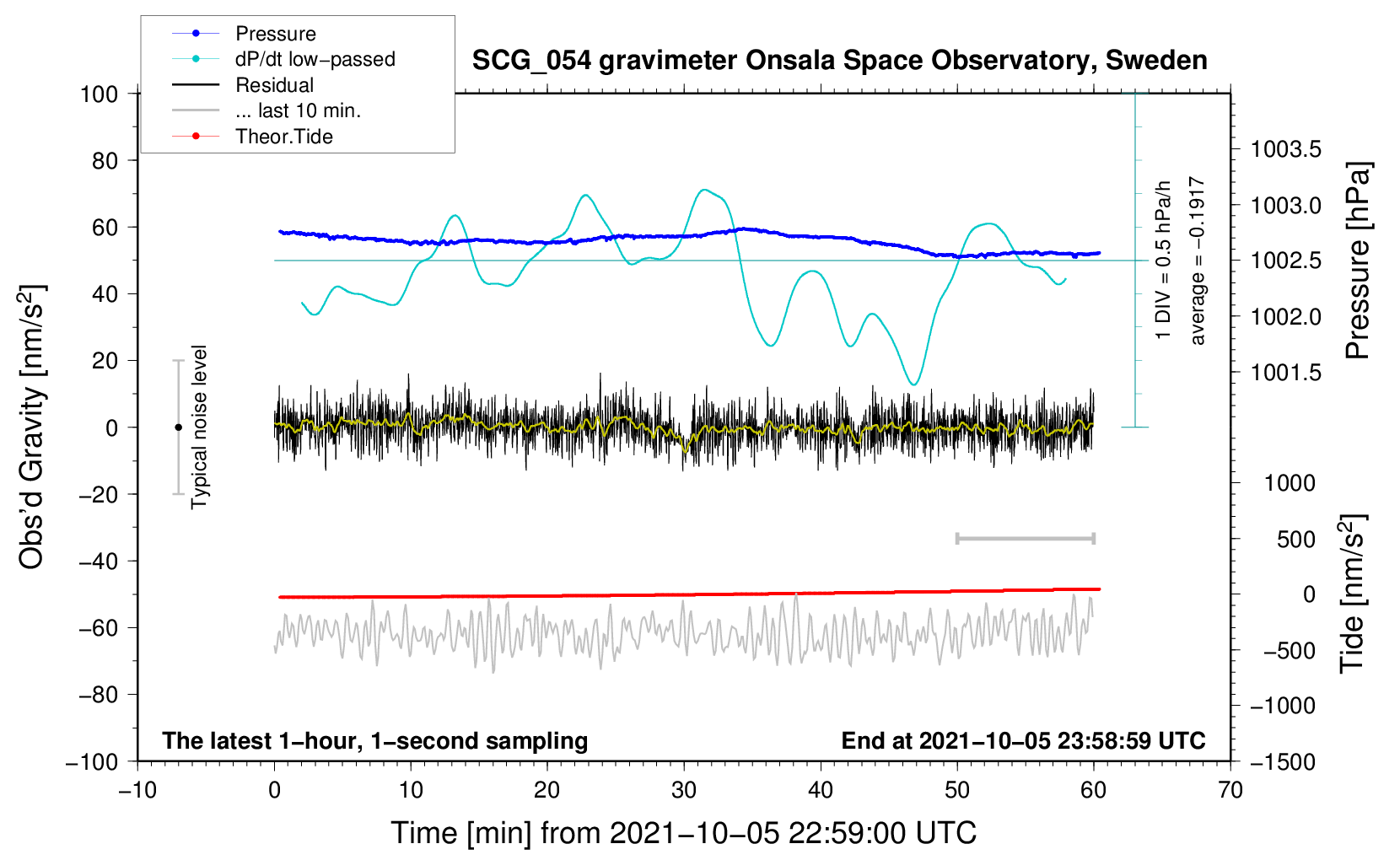 Pressure
dP/dt low−passed
Residual
... last 10 min.
Theor.Tide

SCG_054 gravimeter Onsala Space Observatory, Sweden

100
80
60
40
20
0
−20
−40
−60
−80
−100

Obs'd Gravity [nm/s$^2$]

Typical noise level

1 DIV = 0.5 hPa/h
average = −0.1917

1003.5
1003.0
1002.5
1002.0
1001.5

Pressure [hPa]

1000
500
0
−500
−1000
−1500

Tide [nm/s$^2$]

The latest 1−hour, 1−second sampling

End at 2021−10−05 23:58:59 UTC

−10
0
10
20
30
40
50
60
70

Time [min] from 2021−10−05 22:59:00 UTC